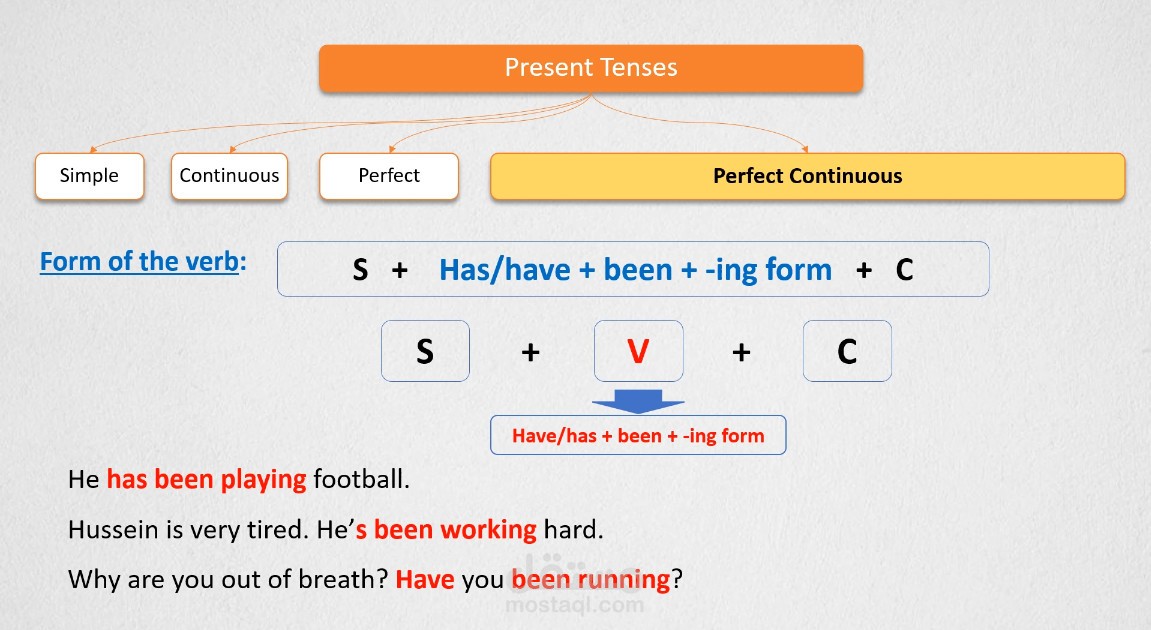 Present Tenses

Simple

Continuous

Perfect

Perfect Continuous

Form of the verb: S + Has/have + been + -ing form + C

S + V + C

Have/has + been + -ing form

He has been playing football.

Hussein is very tired. He's been working hard.

Why are you out of breath? Have you been running?

مستقل
mostaql.com